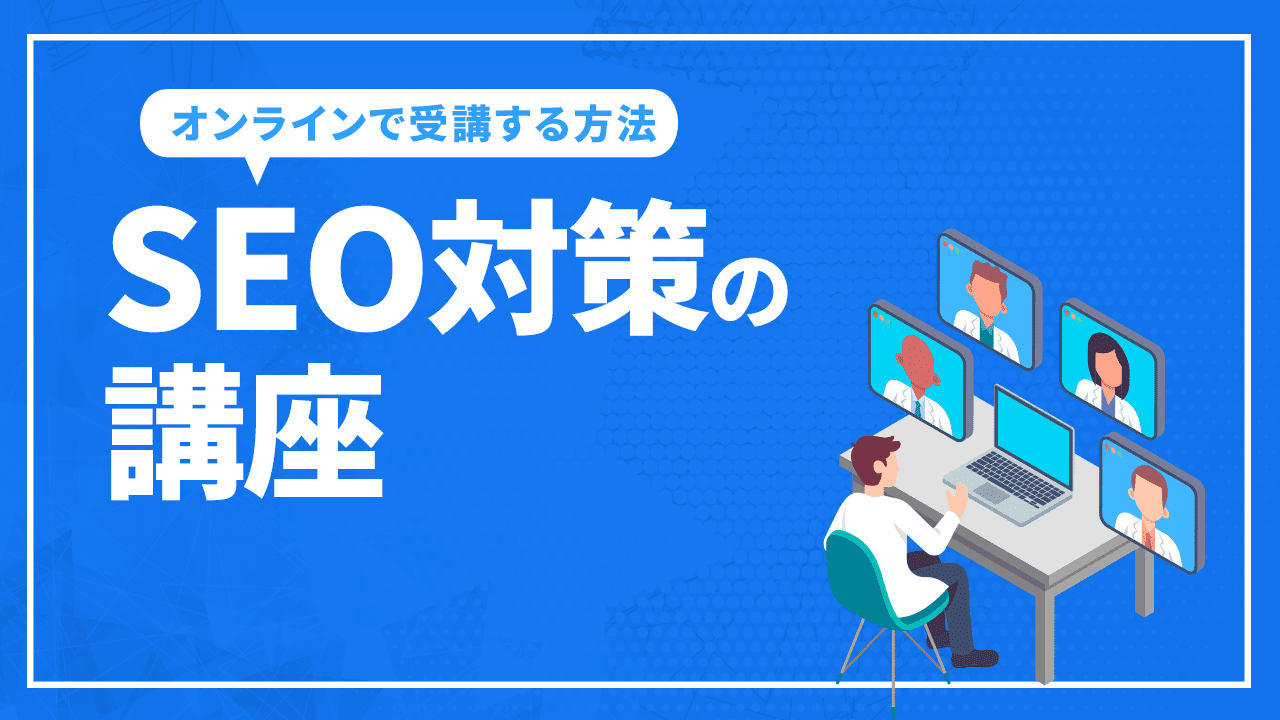 オンラインで受講する方法

SEO対策の講座